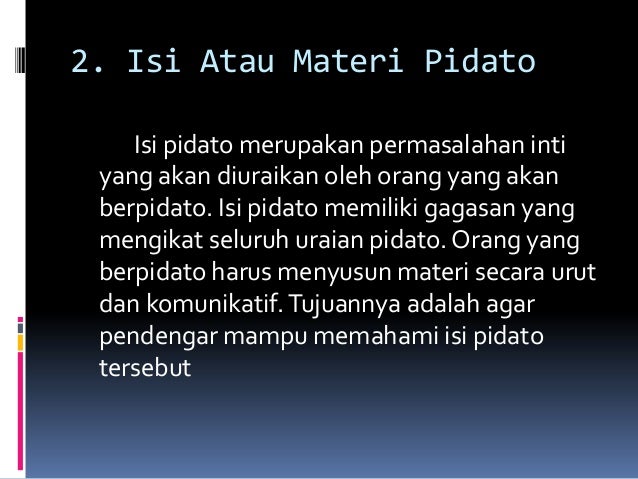 2. Isi Atau Materi Pidato

Isi pidato merupakan permasalahan inti yang akan diuraikan oleh orang yang akan berpidato. Isi pidato memiliki gagasan yang mengikat seluruh uraian pidato. Orang yang berpidato harus menyusun materi secara urut dan komunikatif. Tujuannya adalah agar pendengar mampu memahami isi pidato tersebut